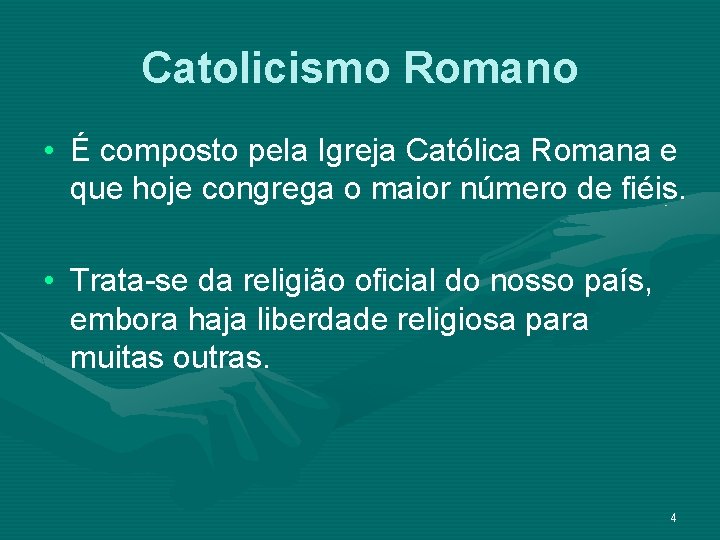 Catolicismo Romano

• É composto pela Igreja Católica Romana e que hoje congrega o maior número de fiéis.

• Trata-se da religião oficial do nosso país, embora haja liberdade religiosa para muitas outras.

4